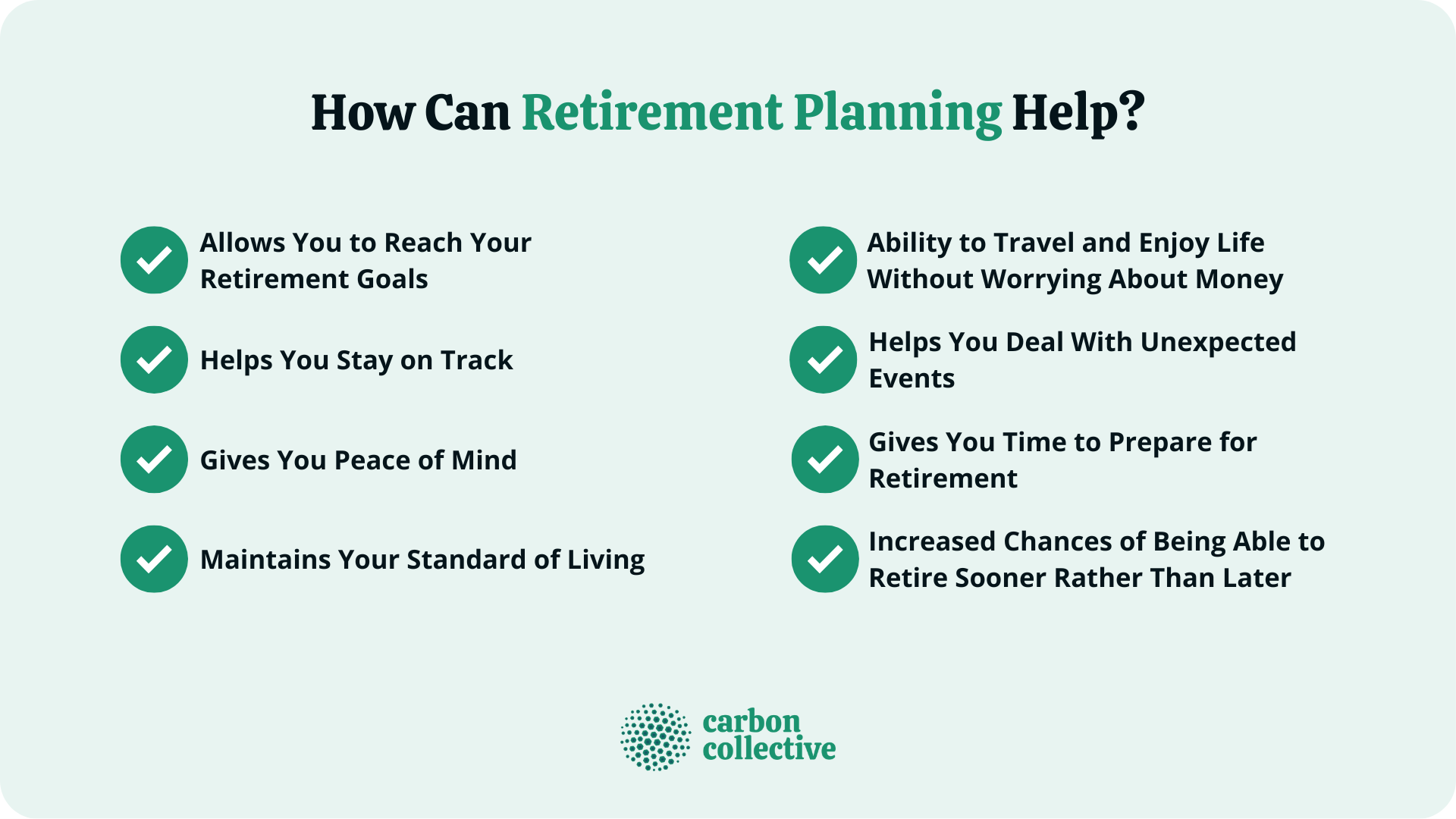 How Can Retirement Planning Help?

Allows You to Reach Your Retirement Goals

Helps You Stay on Track

Gives You Peace of Mind

Maintains Your Standard of Living

Ability to Travel and Enjoy Life Without Worrying About Money

Helps You Deal With Unexpected Events

Gives You Time to Prepare for Retirement

Increased Chances of Being Able to Retire Sooner Rather Than Later

carbon collective